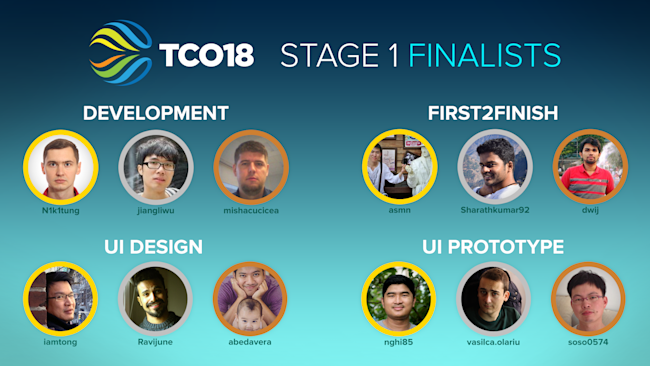 TCO18 STAGE 1 FINALISTS

DEVELOPMENT

N1k1tung
jiangliwu
mishacucicea

FIRST2FINISH

asmn
Sharathkumar92
dwij

UI DESIGN

iamtong
Ravijune
abedavera

UI PROTOTYPE

nghi85
vasilca.olariu
soso0574